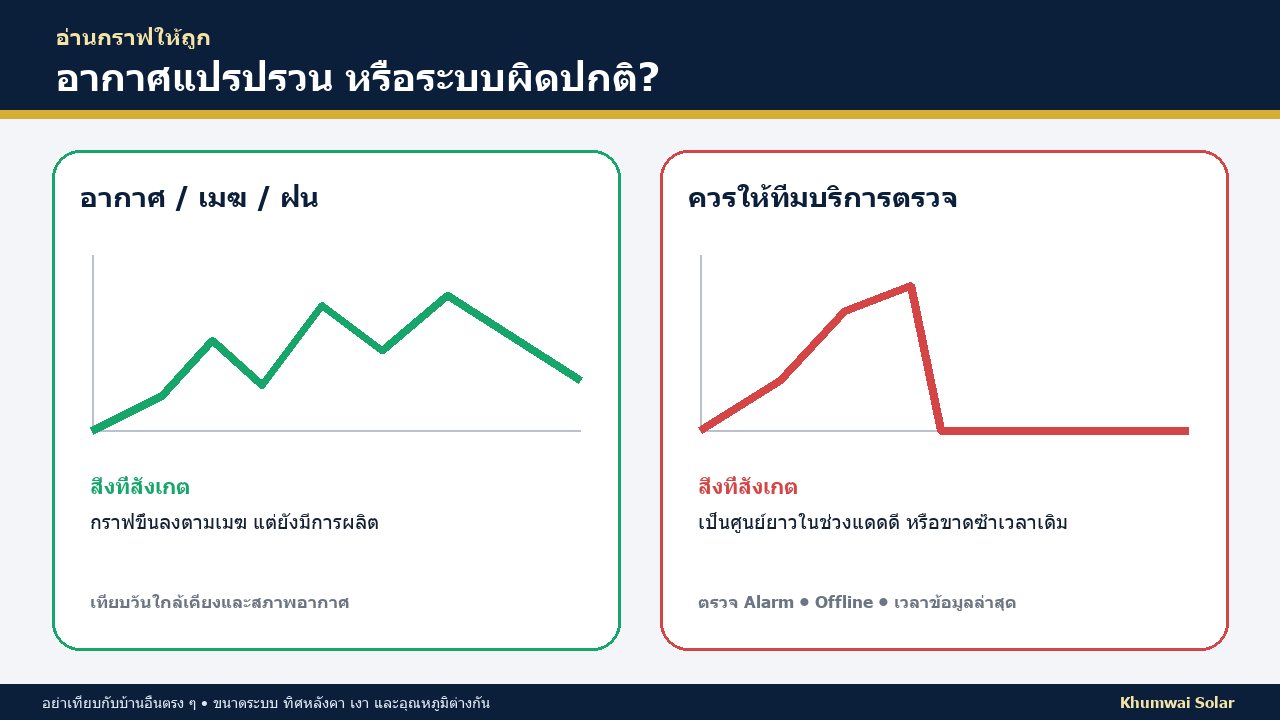 อ่านกราฟให้ถูก

อากาศแปรปรวน หรือระบบผิดปกติ?

อากาศ / เมฆ / ฝน

สิ่งที่สังเกต

กราฟขึ้นลงตามเมฆ แต่ยังมีการผลิต

เทียบวันใกล้เคียงและสภาพอากาศ

ควรให้ทีมบริการตรวจ

สิ่งที่สังเกต

เป็นศูนย์ยาวในช่วงแดดดี หรือขาดซ้ำเวลาเดิม

ตรวจ Alarm • Offline • เวลาข้อมูลล่าสุด

อย่าเทียบกับบ้านอื่นตรง ๆ • ขนาดระบบ ทิศหลังคา เงา และอุณหภูมิต่างกัน

Khumwai Solar